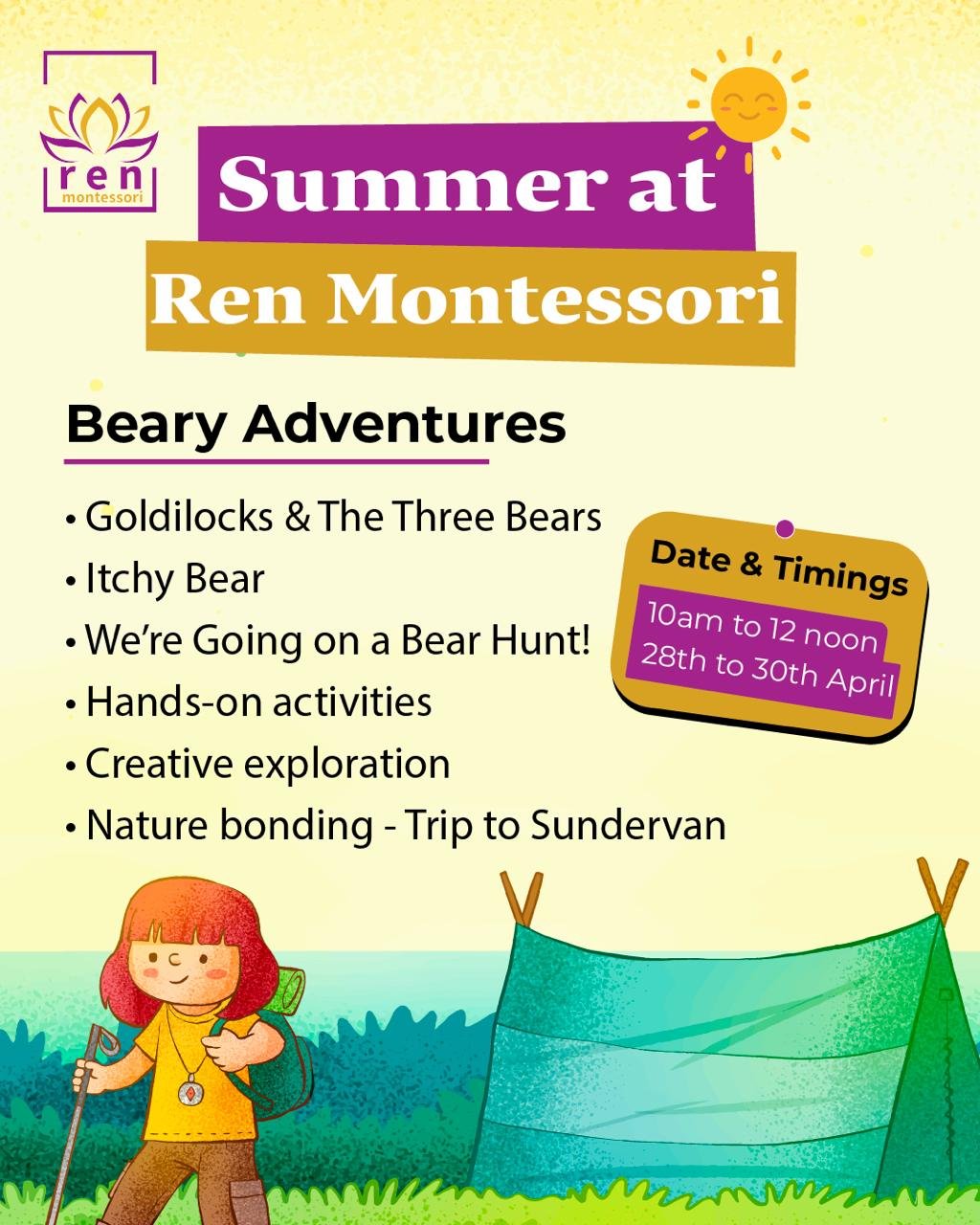 ren
montessori

Summer at
Ren Montessori

Beary Adventures

• Goldilocks & The Three Bears
• Itchy Bear
• We're Going on a Bear Hunt!
• Hands-on activities
• Creative exploration
• Nature bonding - Trip to Sundervan

Date & Timings
10am to 12 noon
28th to 30th April